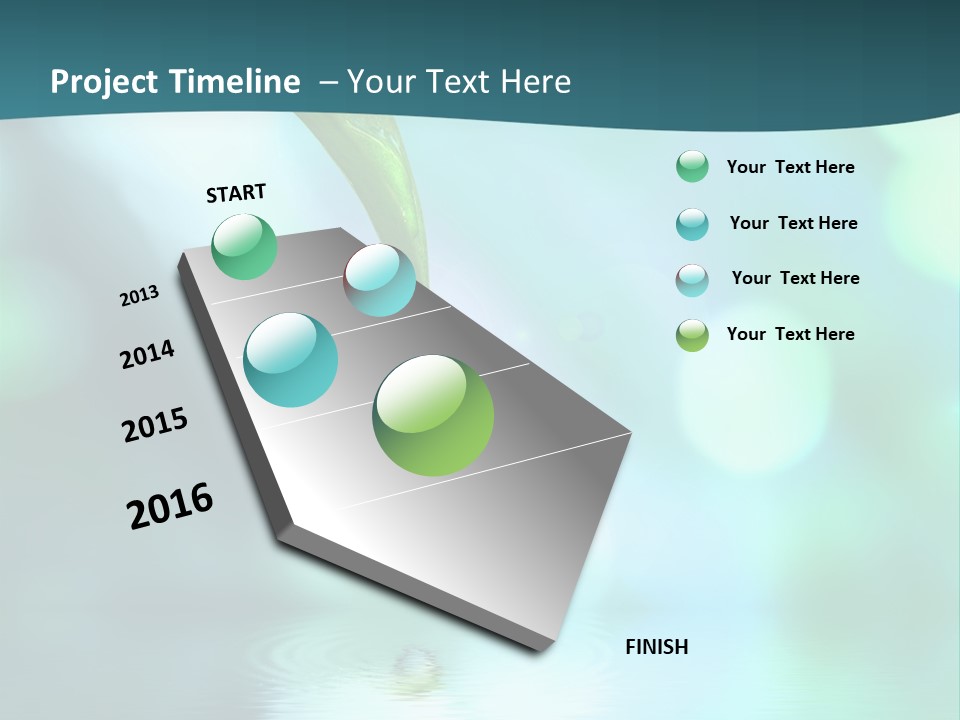 Project Timeline – Your Text Here

START

2013

2014

2015

2016

FINISH

Your Text Here

Your Text Here

Your Text Here

Your Text Here